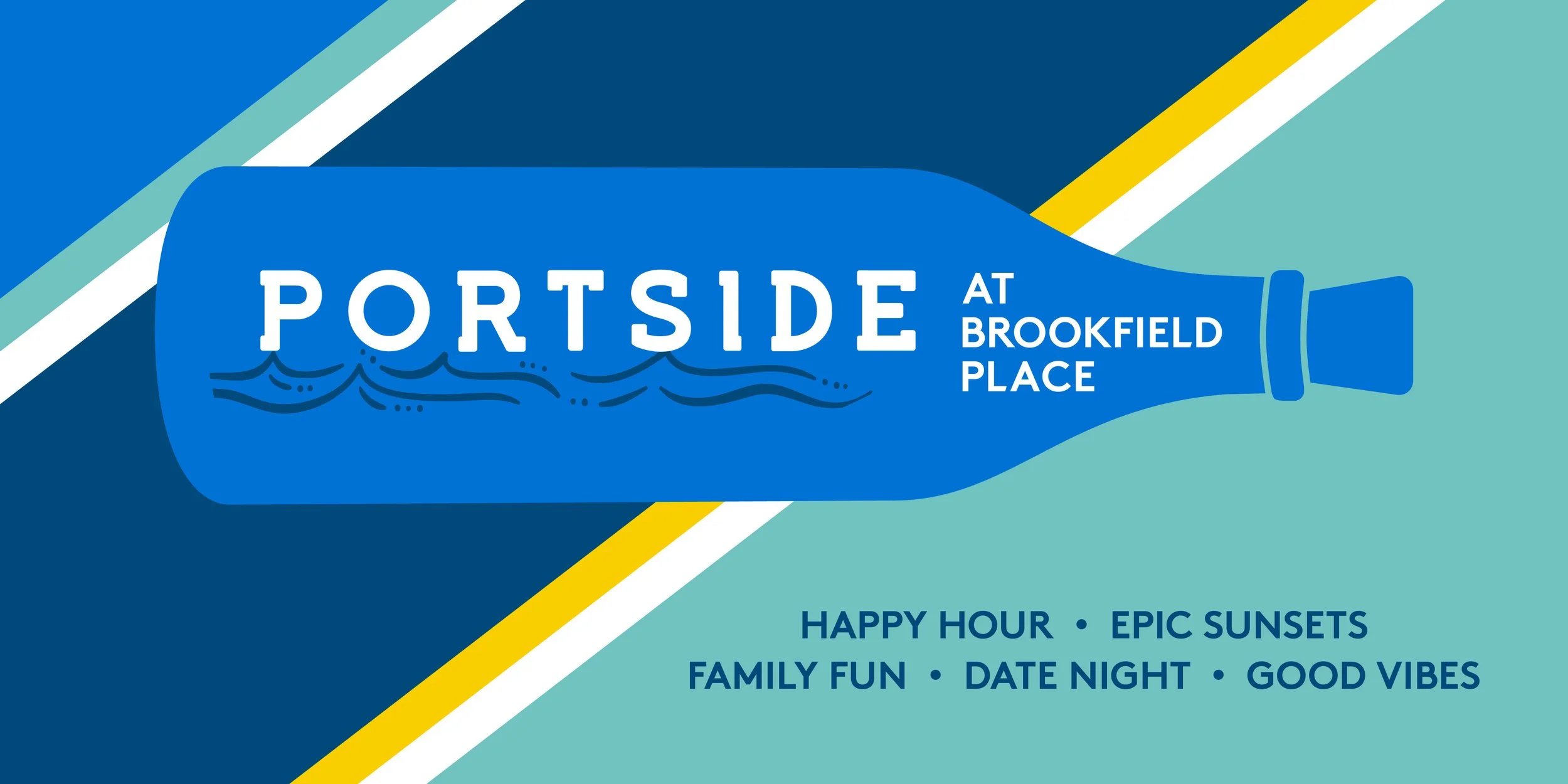 PORTSIDE AT BROOKFIELD PLACE

HAPPY HOUR • EPIC SUNSETS
FAMILY FUN • DATE NIGHT • GOOD VIBES